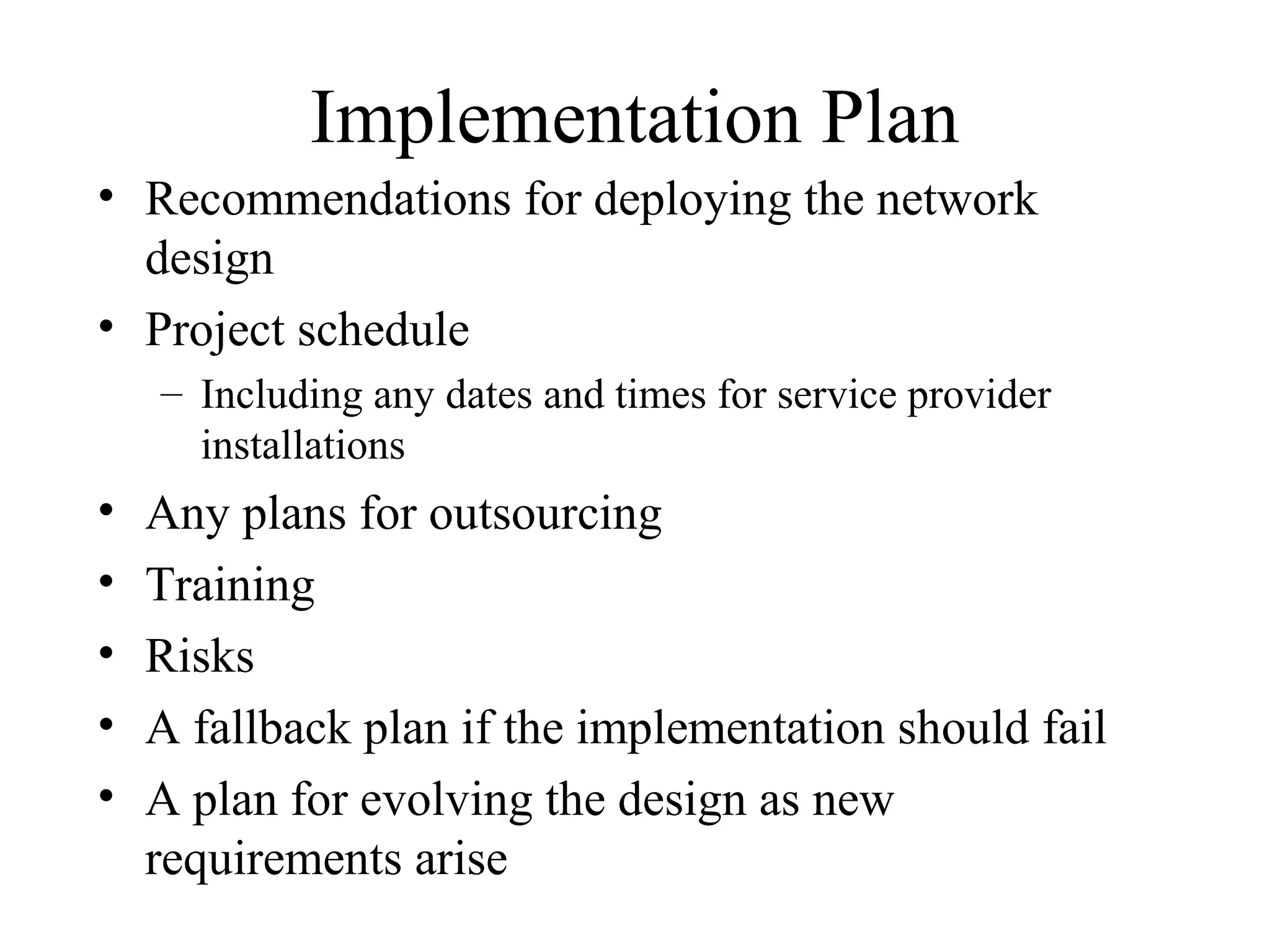 Implementation Plan

• Recommendations for deploying the network design
• Project schedule
  – Including any dates and times for service provider installations
• Any plans for outsourcing
• Training
• Risks
• A fallback plan if the implementation should fail
• A plan for evolving the design as new requirements arise